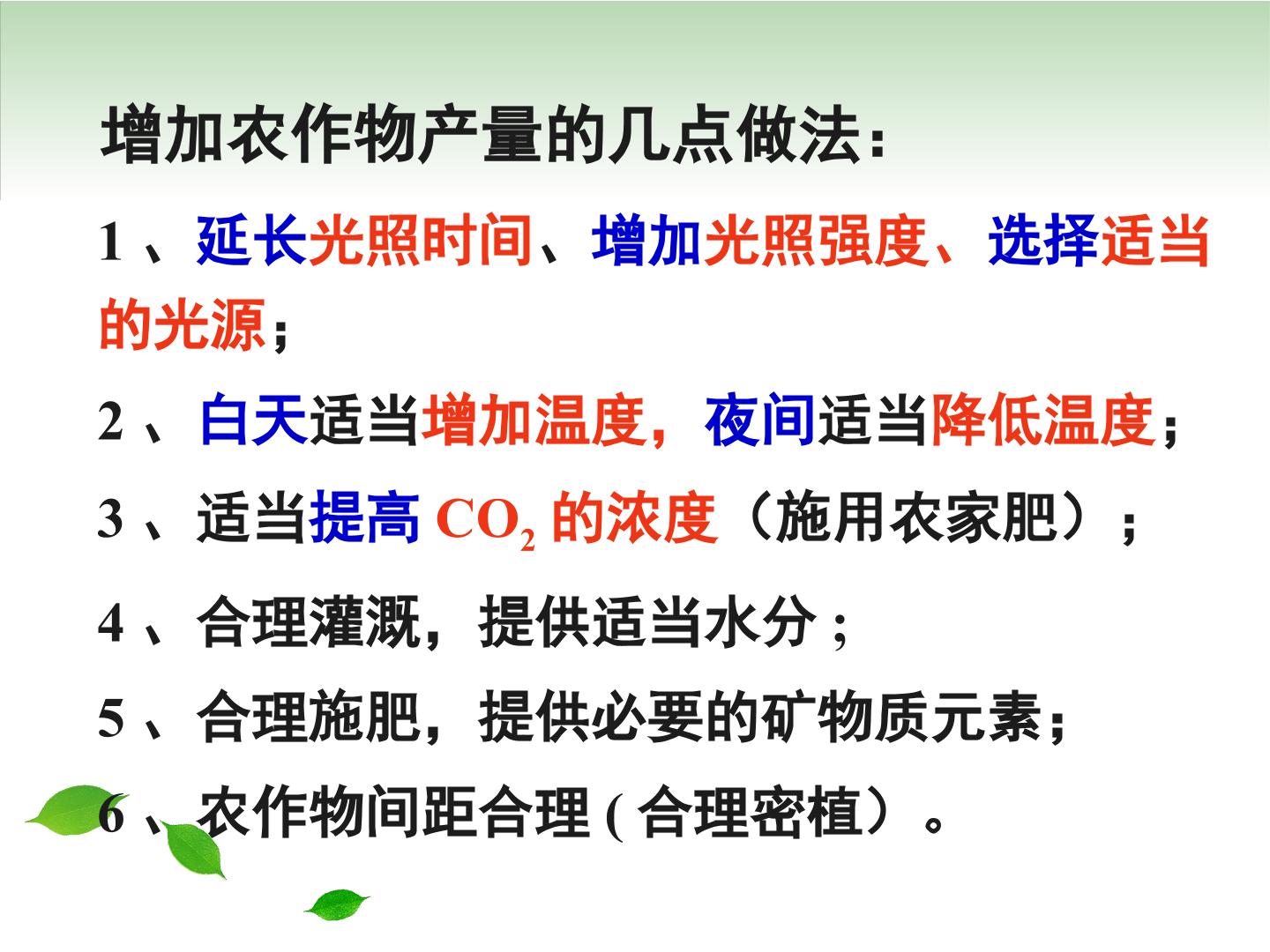 增加农作物产量的几点做法：

1、延长光照时间、增加光照强度、选择适当的光源；

2、白天适当增加温度，夜间适当降低温度；

3、适当提高 $CO_2$ 的浓度（施用农家肥）；

4、合理灌溉，提供适当水分；

5、合理施肥，提供必要的矿物质元素；

6、农作物间距合理(合理密植）。